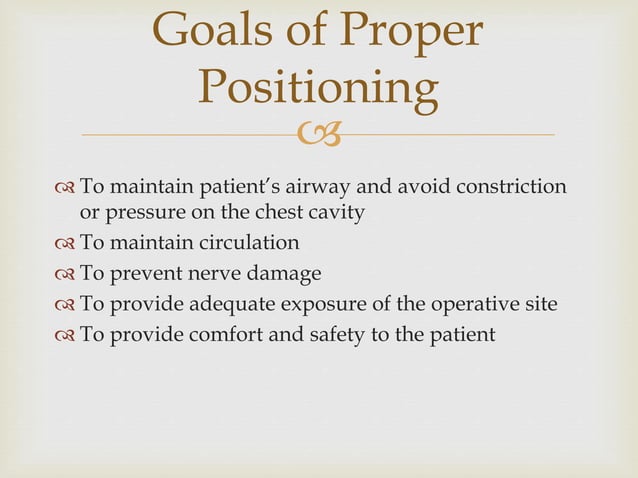 Goals of Proper Positioning

To maintain patient's airway and avoid constriction or pressure on the chest cavity
To maintain circulation
To prevent nerve damage
To provide adequate exposure of the operative site
To provide comfort and safety to the patient